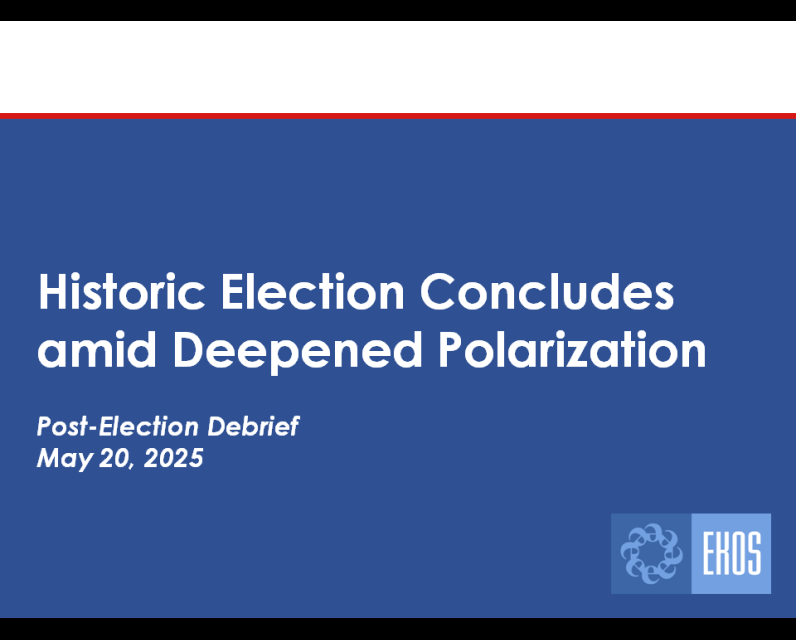 Historic Election Concludes amid Deepened Polarization

Post-Election Debrief
May 20, 2025

EKOS